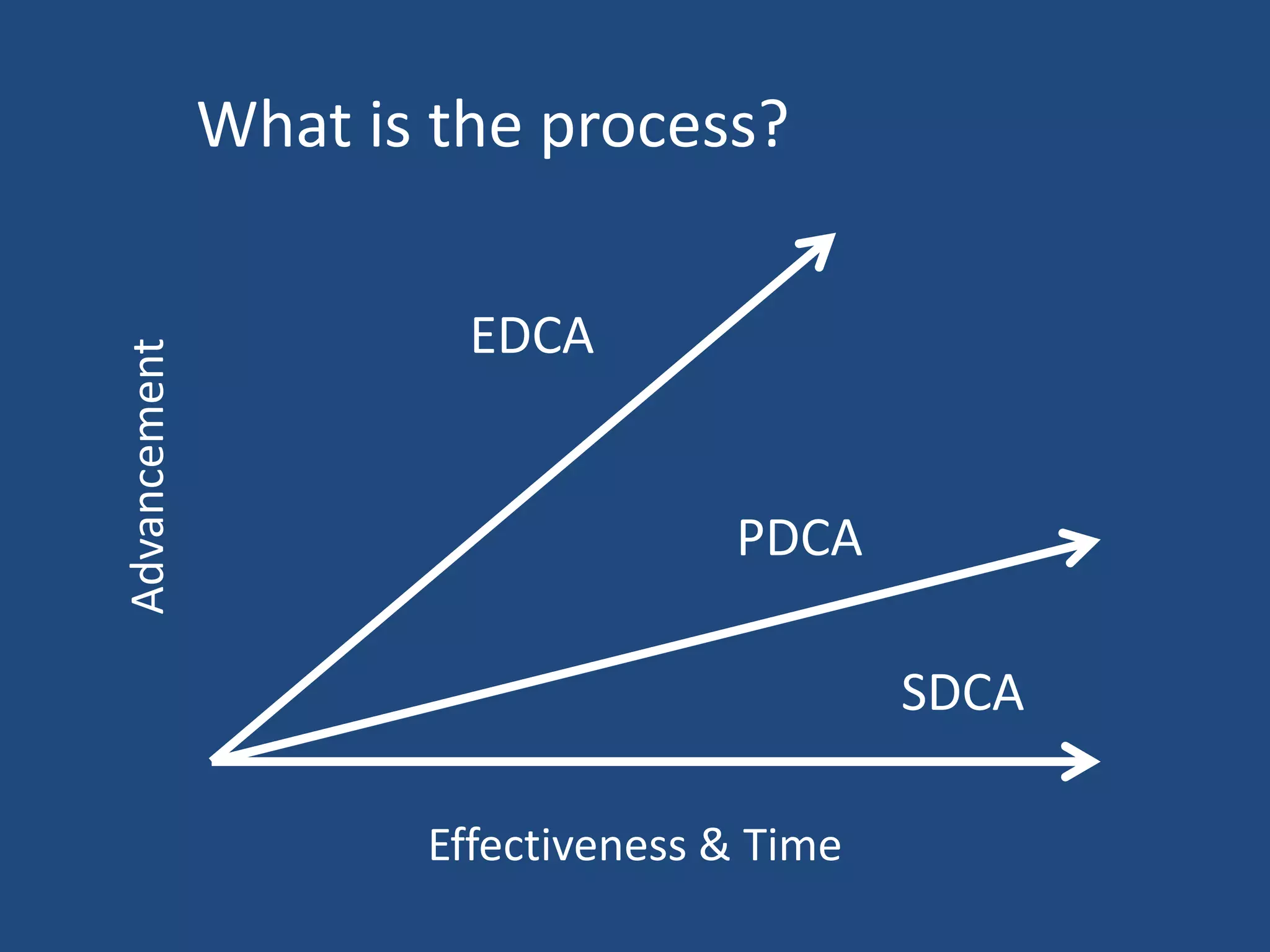 What is the process?

Advancement

EDCA

PDCA

SDCA

Effectiveness & Time